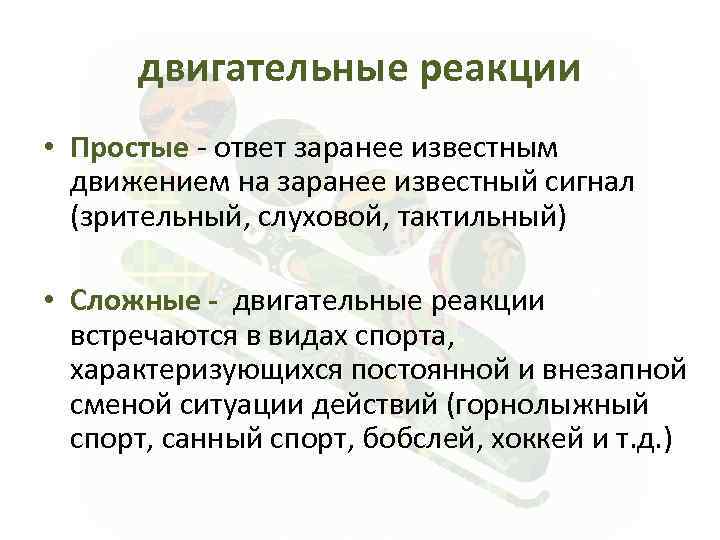 двигательные реакции

• Простые - ответ заранее известным движением на заранее известный сигнал (зрительный, слуховой, тактильный)

• Сложные - двигательные реакции встречаются в видах спорта, характеризующихся постоянной и внезапной сменой ситуации действий (горнолыжный спорт, санный спорт, бобслей, хоккей и т.д.)